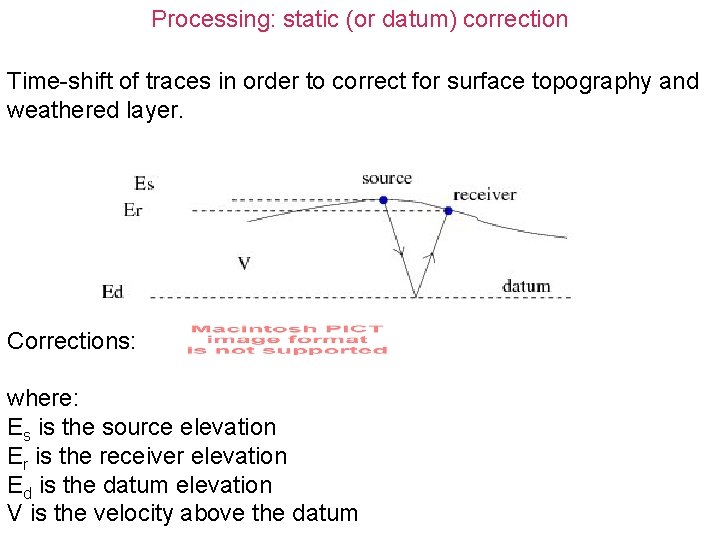 Processing: static (or datum) correction

Time-shift of traces in order to correct for surface topography and weathered layer.

Es
Er
source
receiver
V
Ed
datum

Corrections:

Macintosh PICT image format is not supported

where:
$E_s$ is the source elevation
$E_r$ is the receiver elevation
$E_d$ is the datum elevation
V is the velocity above the datum